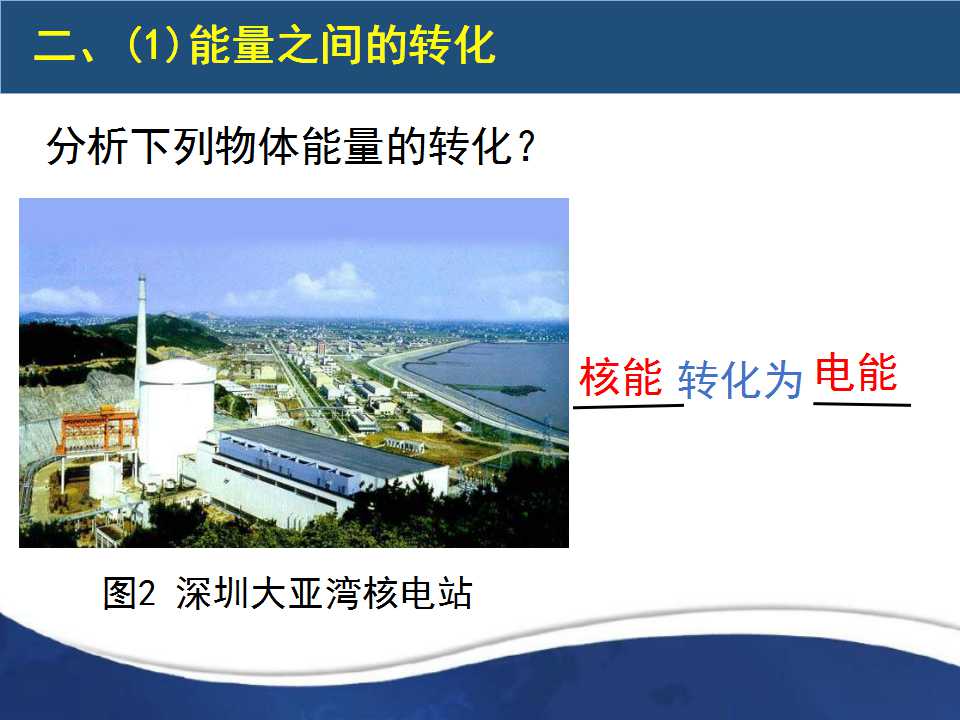 二、(1)能量之间的转化

分析下列物体能量的转化？

核能 转化为 电能

图2 深圳大亚湾核电站